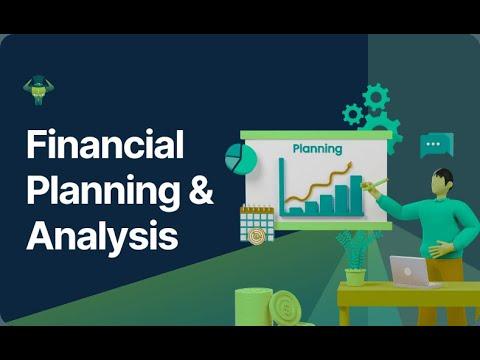 Financial Planning & Analysis

Planning